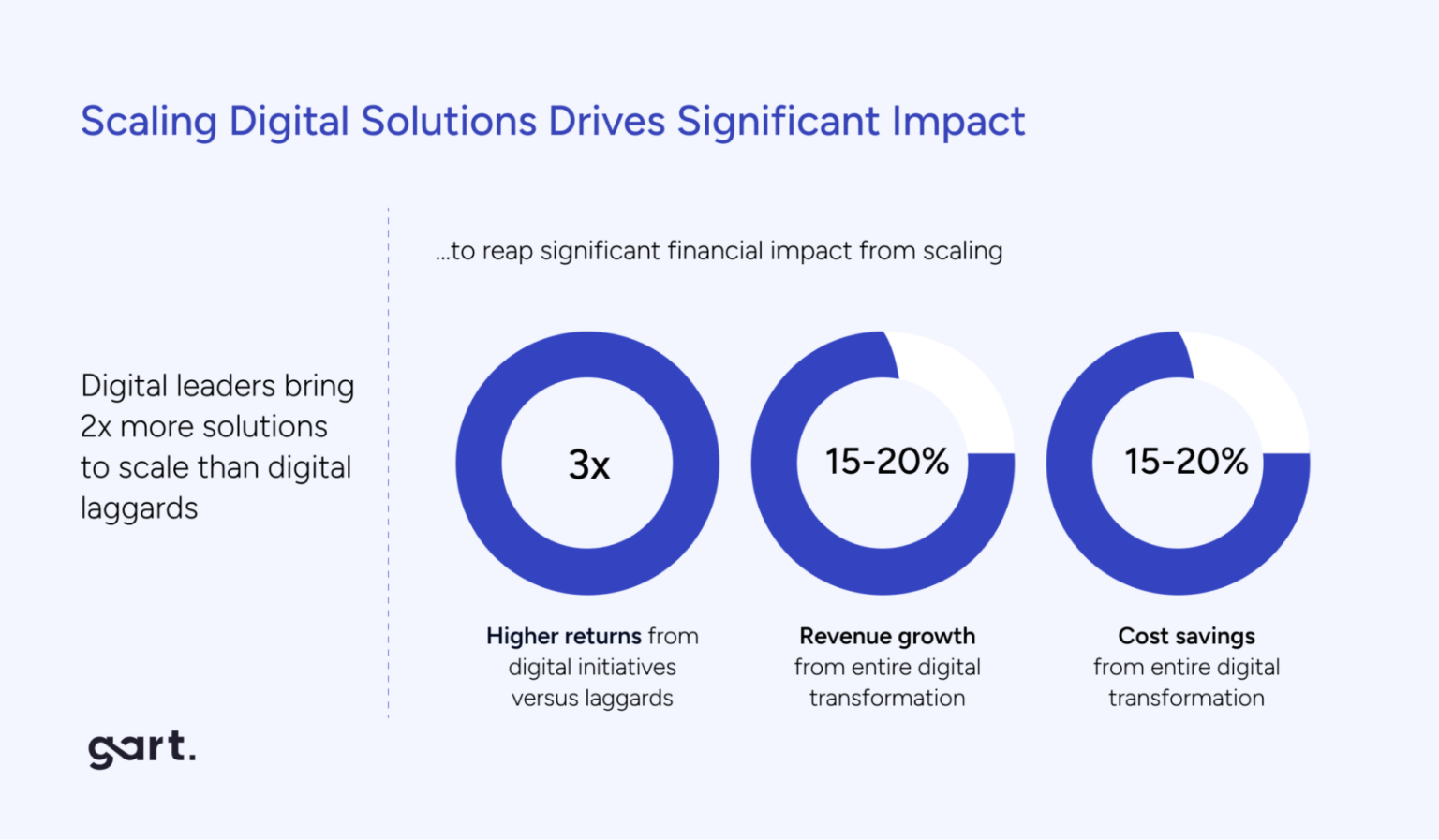 Scaling Digital Solutions Drives Significant Impact

Digital leaders bring 2x more solutions to scale than digital laggards

...to reap significant financial impact from scaling

3x

Higher returns from digital initiatives versus laggards

15-20%

Revenue growth from entire digital transformation

15-20%

Cost savings from entire digital transformation

gart.